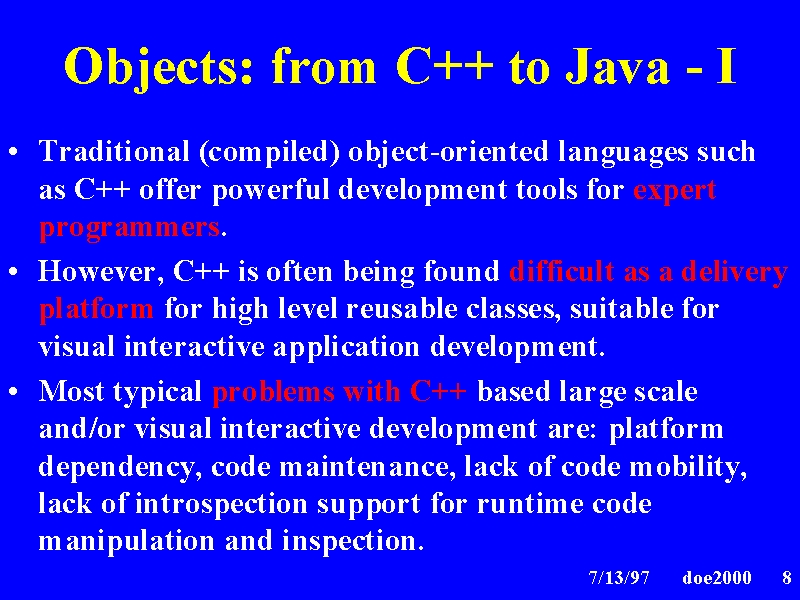 Objects: from C++ to Java - I

• Traditional (compiled) object-oriented languages such as C++ offer powerful development tools for expert programmers.

• However, C++ is often being found difficult as a delivery platform for high level reusable classes, suitable for visual interactive application development.

• Most typical problems with C++ based large scale and/or visual interactive development are: platform dependency, code maintenance, lack of code mobility, lack of introspection support for runtime code manipulation and inspection.

7/13/97 doe2000 8